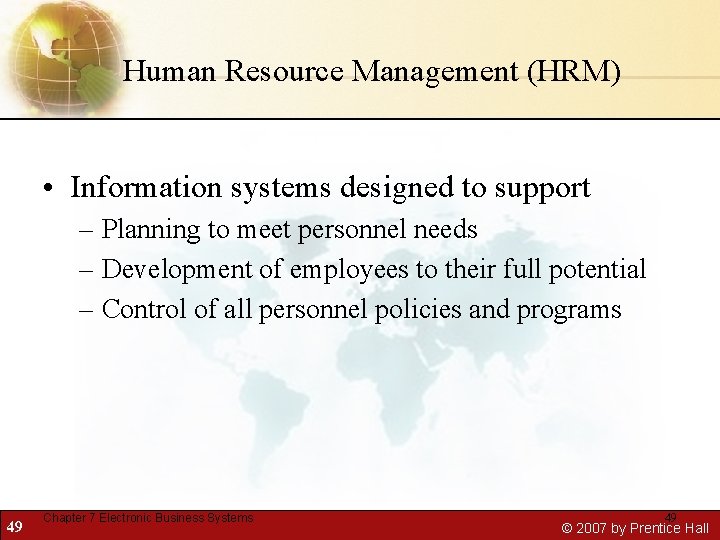 Human Resource Management (HRM)

• Information systems designed to support
– Planning to meet personnel needs
– Development of employees to their full potential
– Control of all personnel policies and programs

49 Chapter 7 Electronic Business Systems 49 © 2007 by Prentice Hall